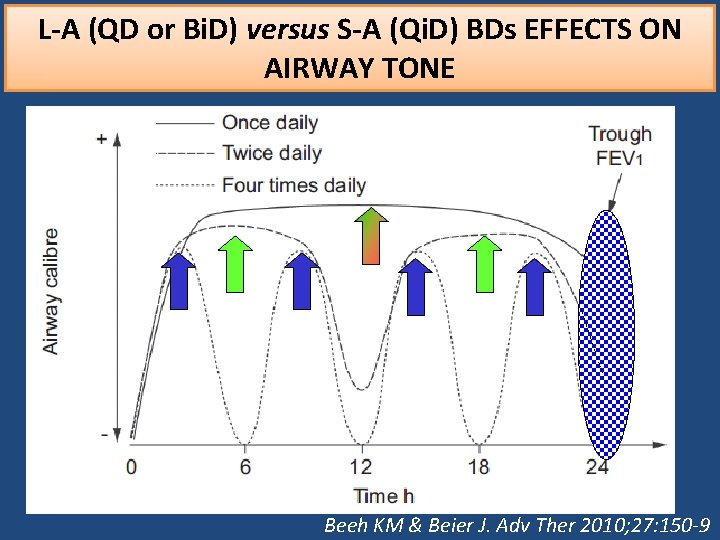 L-A (QD or BiD) versus S-A (QiD) BDs EFFECTS ON AIRWAY TONE

Once daily
Twice daily
Four times daily

Trough
$FEV_1$

+
Airway calibre
-

0
6
12
18
24
Time h

Beeh KM & Beier J. Adv Ther 2010;27:150-9